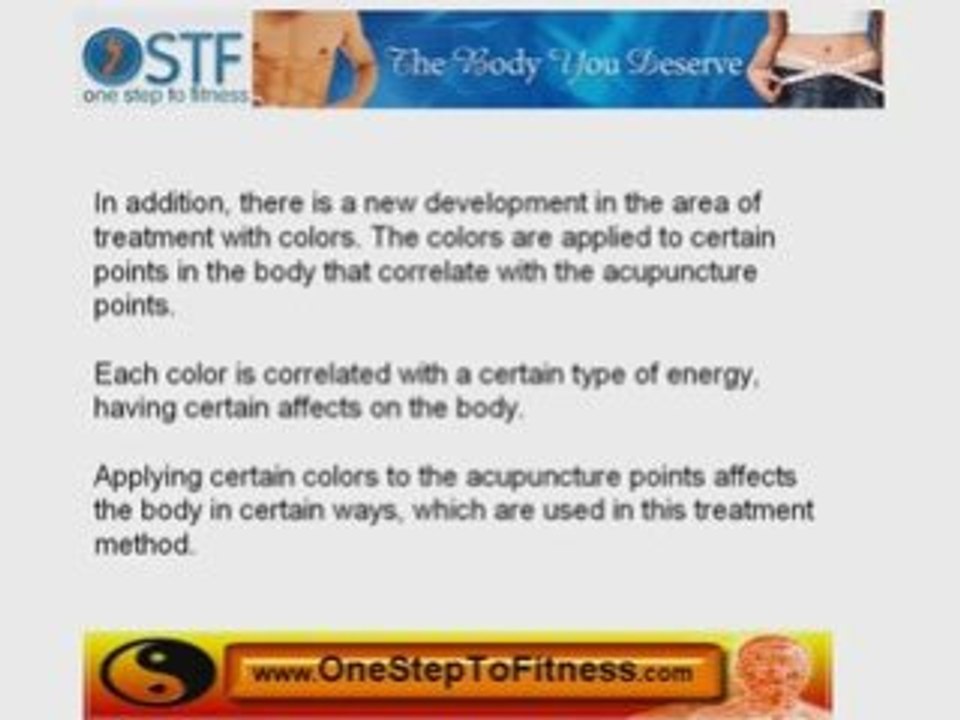 OSTF
one step to fitness

The Body You Deserve

In addition, there is a new development in the area of treatment with colors. The colors are applied to certain points in the body that correlate with the acupuncture points.

Each color is correlated with a certain type of energy, having certain affects on the body.

Applying certain colors to the acupuncture points affects the body in certain ways, which are used in this treatment method.

www.OneStepToFitness.com